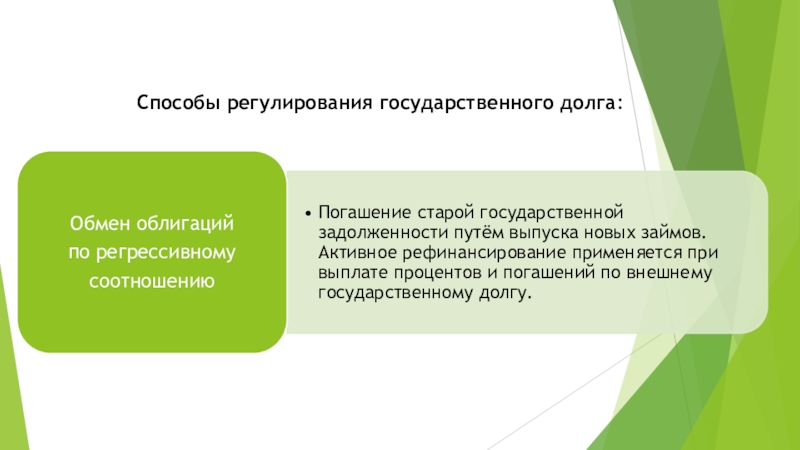 Способы регулирования государственного долга:

Обмен облигаций по регрессивному соотношению

• Погашение старой государственной задолженности путём выпуска новых займов. Активное рефинансирование применяется при выплате процентов и погашений по внешнему государственному долгу.